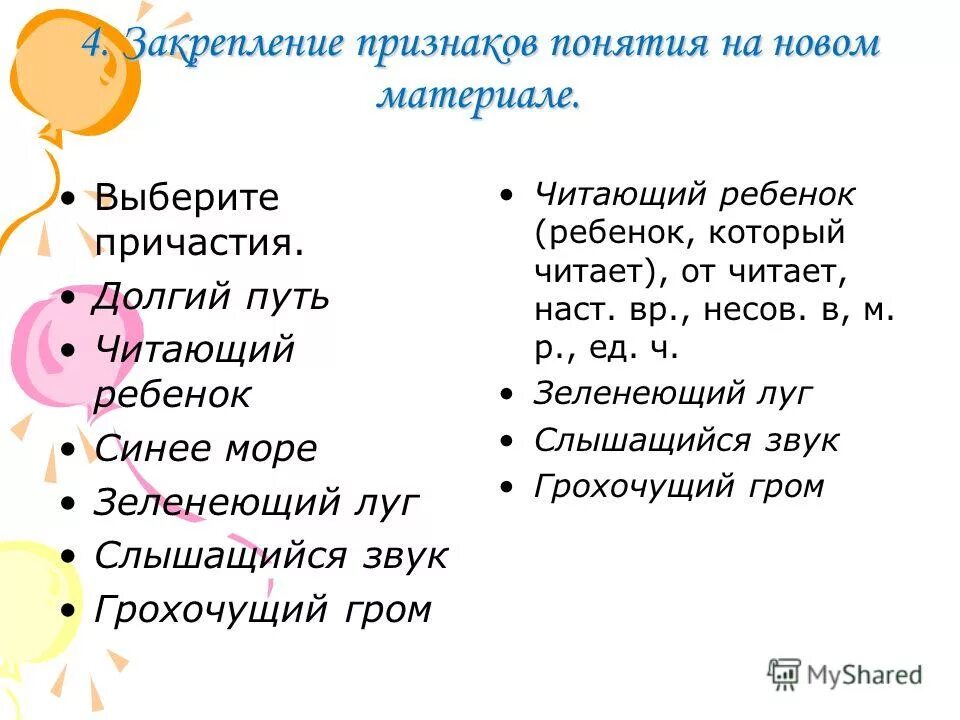 4. Закрепление признаков понятия на новом материале.

• Выберите причастия.
• Долгий путь
• Читающий ребенок
• Синее море
• Зеленеющий луг
• Слышащийся звук
• Грохочущий гром

• Читающий ребенок (ребенок, который читает), от читает, наст. вр., несов. в, м. р., ед. ч.
• Зеленеющий луг
• Слышащийся звук
• Грохочущий гром

MyShared